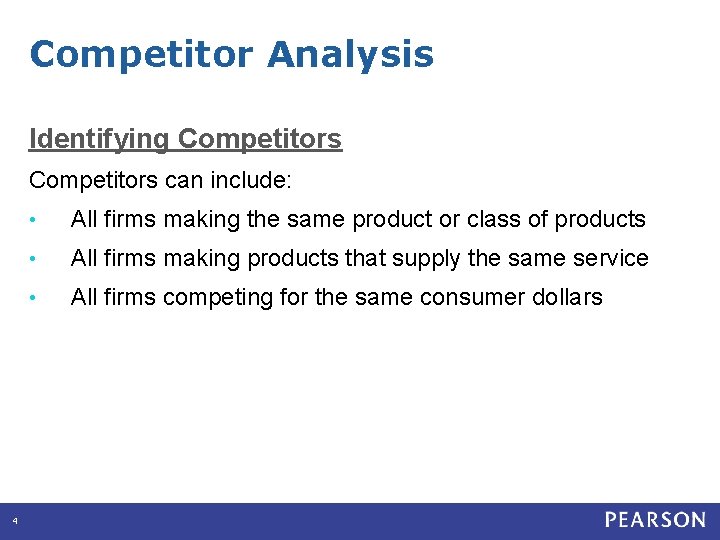 Competitor Analysis

Identifying Competitors

Competitors can include:

• All firms making the same product or class of products
• All firms making products that supply the same service
• All firms competing for the same consumer dollars

4

PEARSON